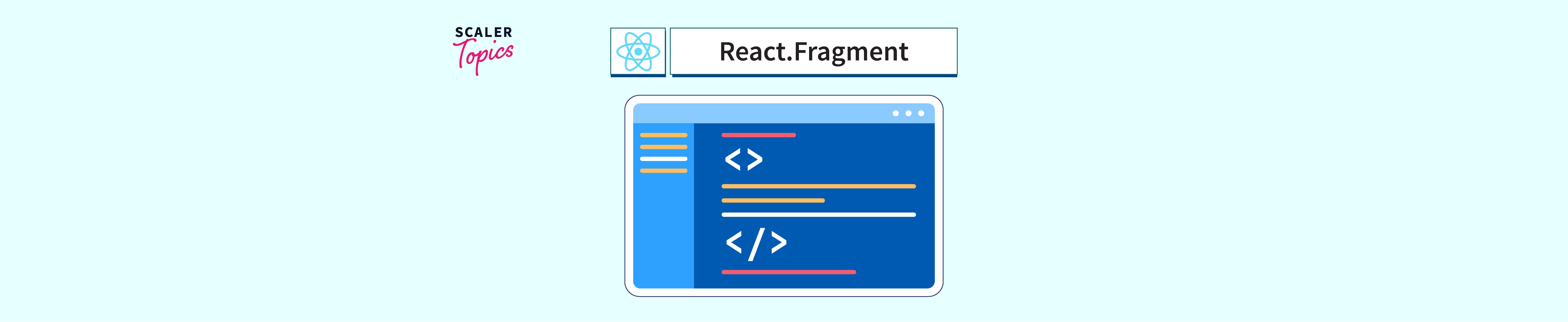 SCALER
Topics

React.Fragment

<>

</>